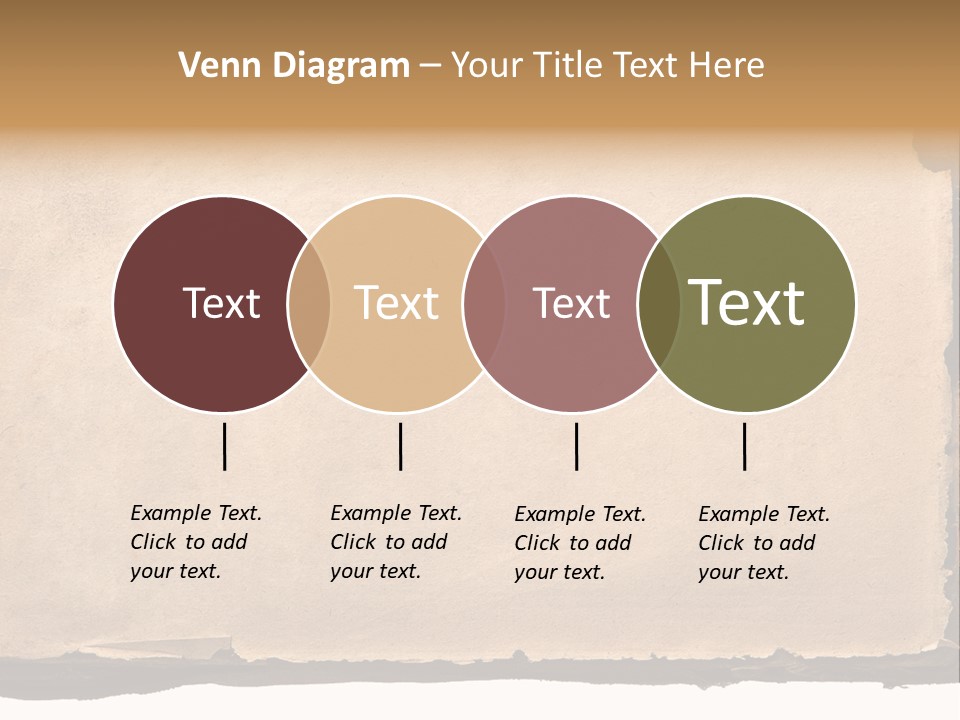 Venn Diagram – Your Title Text Here

Text

Text

Text

Text

Example Text. Click to add your text.

Example Text. Click to add your text.

Example Text. Click to add your text.

Example Text. Click to add your text.